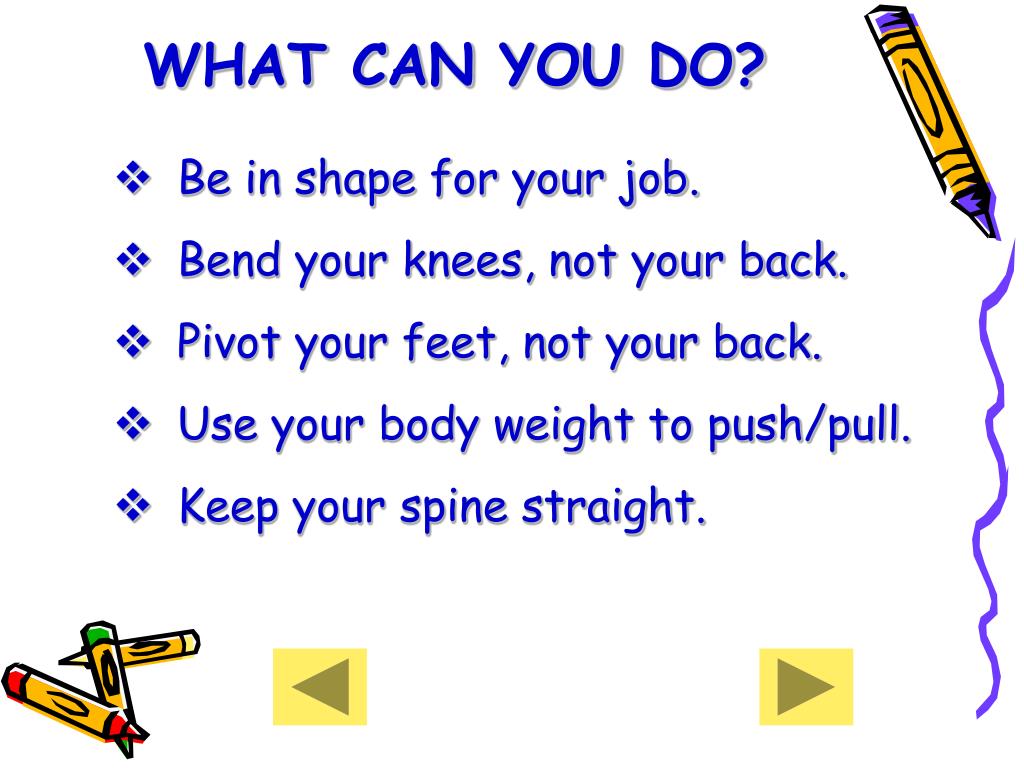 WHAT CAN YOU DO?

❖ Be in shape for your job.

❖ Bend your knees, not your back.

❖ Pivot your feet, not your back.

❖ Use your body weight to push/pull.

❖ Keep your spine straight.